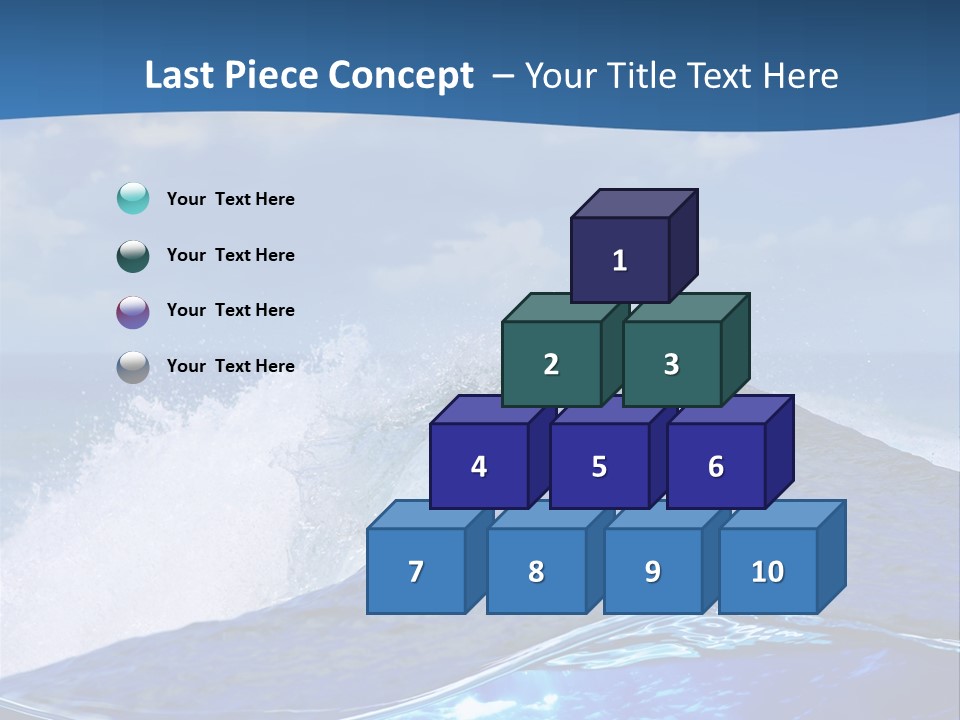 Last Piece Concept – Your Title Text Here

Your Text Here

Your Text Here

Your Text Here

Your Text Here

1

2

3

4

5

6

7

8

9

10